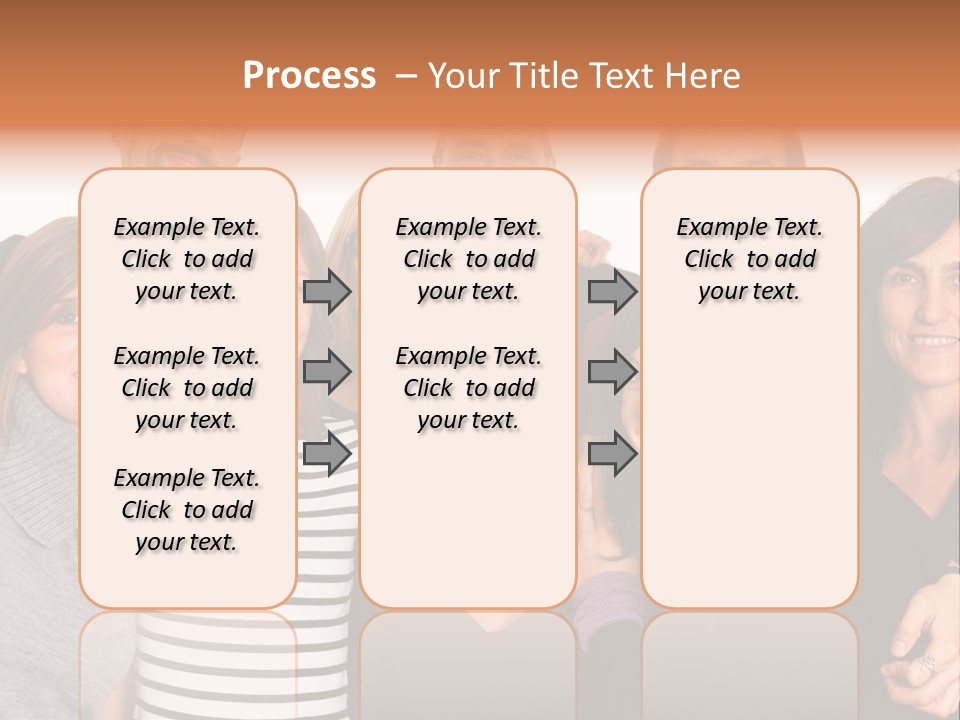 Process – Your Title Text Here

Example Text. Click to add your text.

Example Text. Click to add your text.

Example Text. Click to add your text.

Example Text. Click to add your text.

Example Text. Click to add your text.

Example Text. Click to add your text.